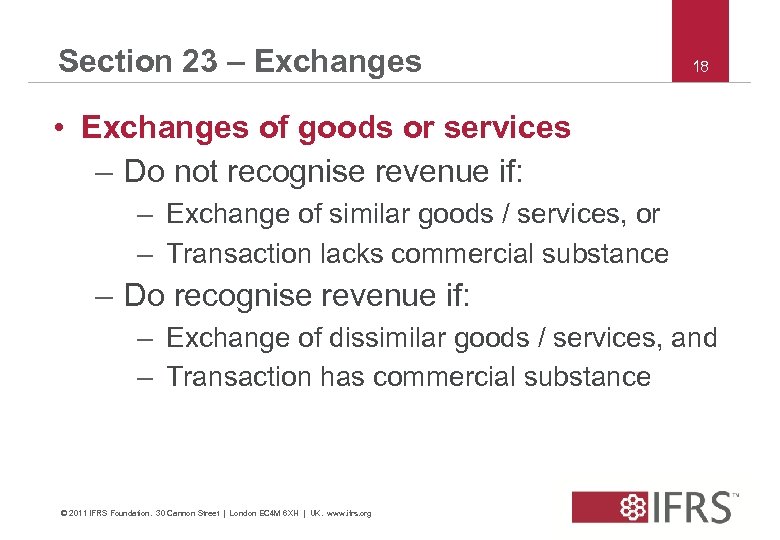 Section 23 – Exchanges

18

• Exchanges of goods or services
– Do not recognise revenue if:
– Exchange of similar goods / services, or
– Transaction lacks commercial substance
– Do recognise revenue if:
– Exchange of dissimilar goods / services, and
– Transaction has commercial substance

© 2011 IFRS Foundation. 30 Cannon Street | London EC4M 6XH | UK. www.ifrs.org

IFRS™